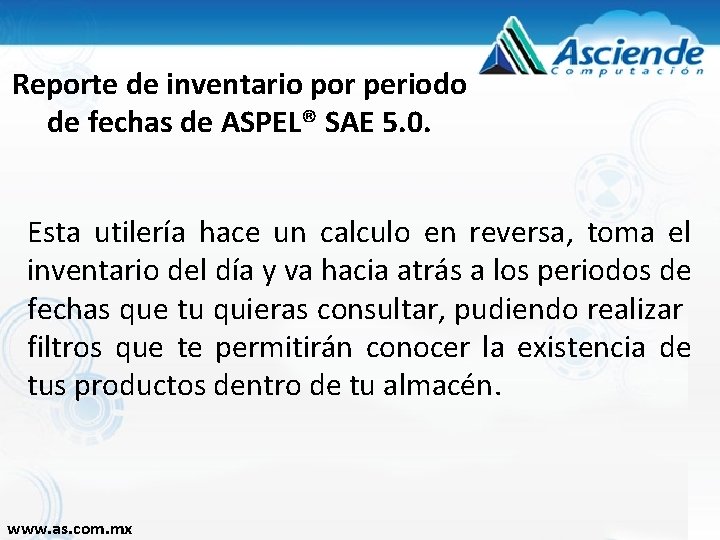 Asciende
Computación

Reporte de inventario por periodo de fechas de ASPEL® SAE 5.0.

Esta utilería hace un calculo en reversa, toma el inventario del día y va hacia atrás a los periodos de fechas que tu quieras consultar, pudiendo realizar filtros que te permitirán conocer la existencia de tus productos dentro de tu almacén.

www.as.com.mx